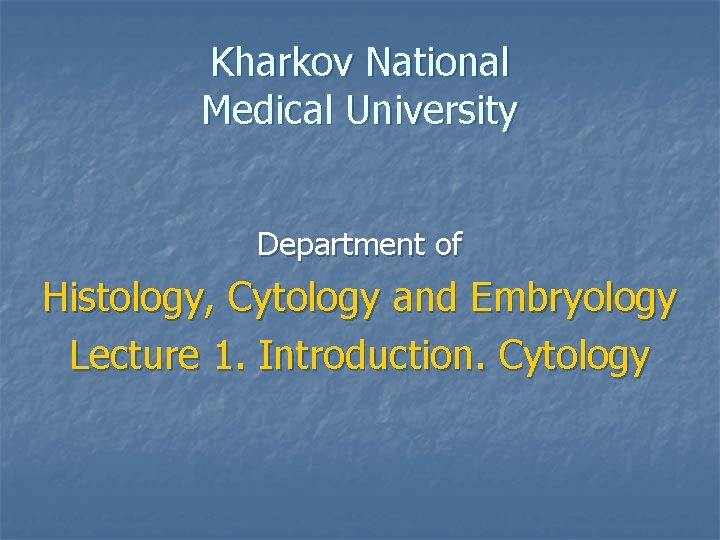 Kharkov National Medical University

Department of

Histology, Cytology and Embryology
Lecture 1. Introduction. Cytology